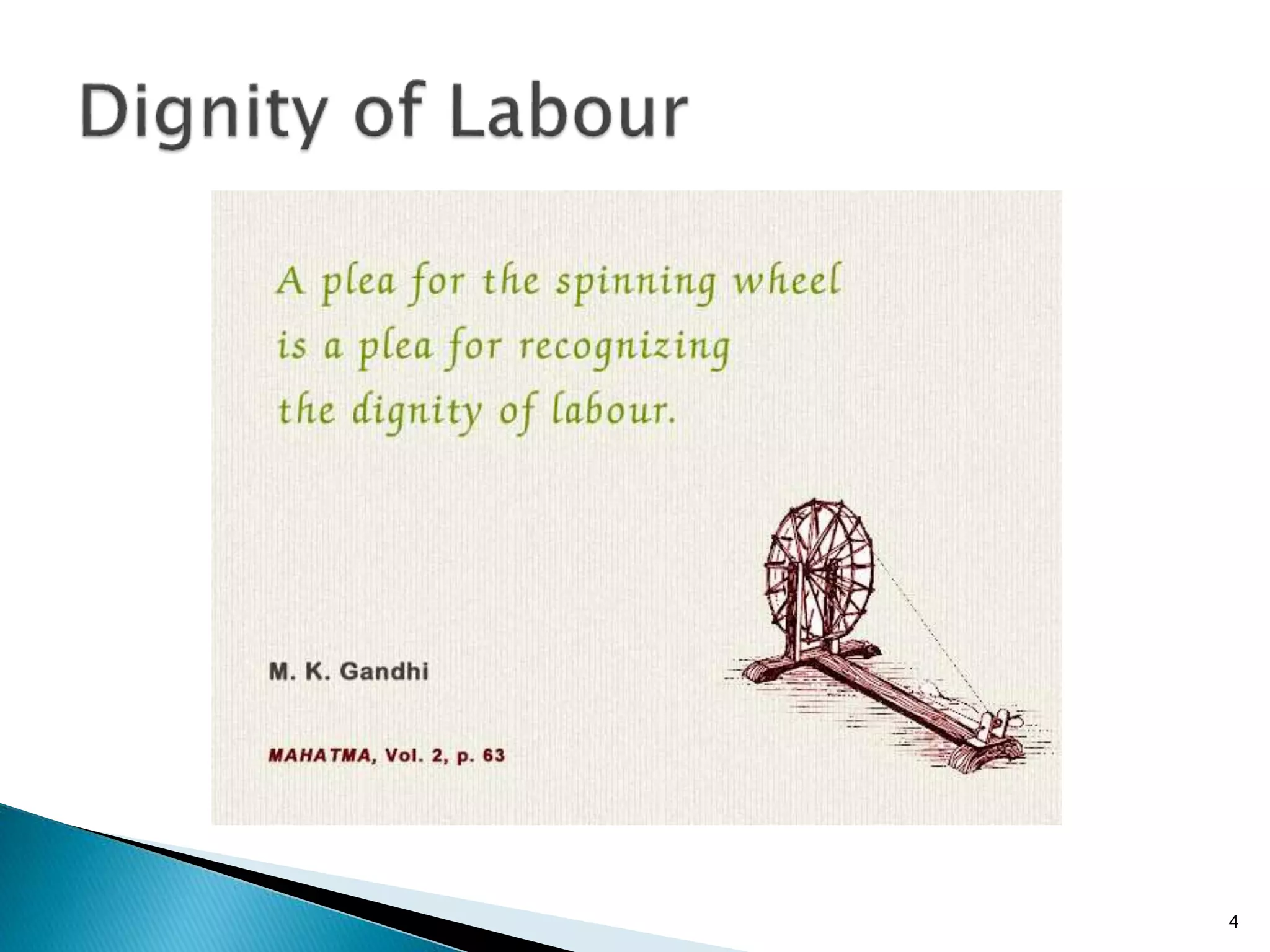 Dignity of Labour

A plea for the spinning wheel is a plea for recognizing the dignity of labour.

M. K. Gandhi

MAHATMA, Vol. 2, p. 63

4